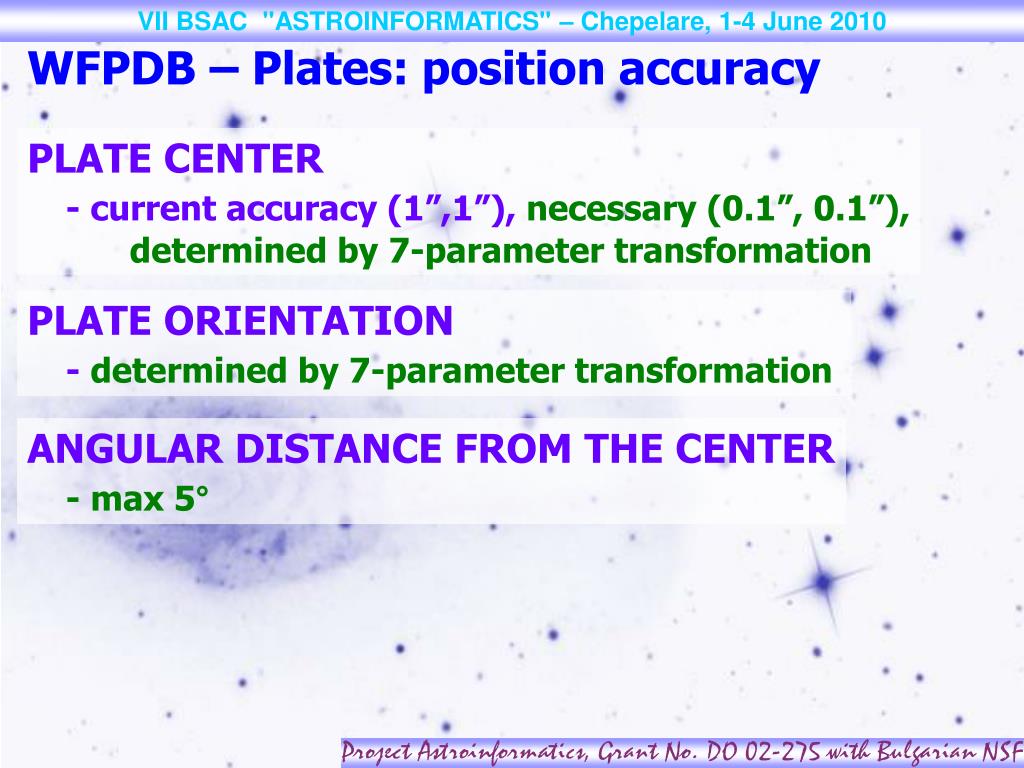 VII BSAC "ASTROINFORMATICS" – Chepelare, 1-4 June 2010

WFPDB – Plates: position accuracy

PLATE CENTER
- current accuracy (1”,1”), necessary (0.1”, 0.1”), determined by 7-parameter transformation

PLATE ORIENTATION
- determined by 7-parameter transformation

ANGULAR DISTANCE FROM THE CENTER
- max 5°

Project Astroinformatics, Grant No. DO 02-275 with Bulgarian NSF